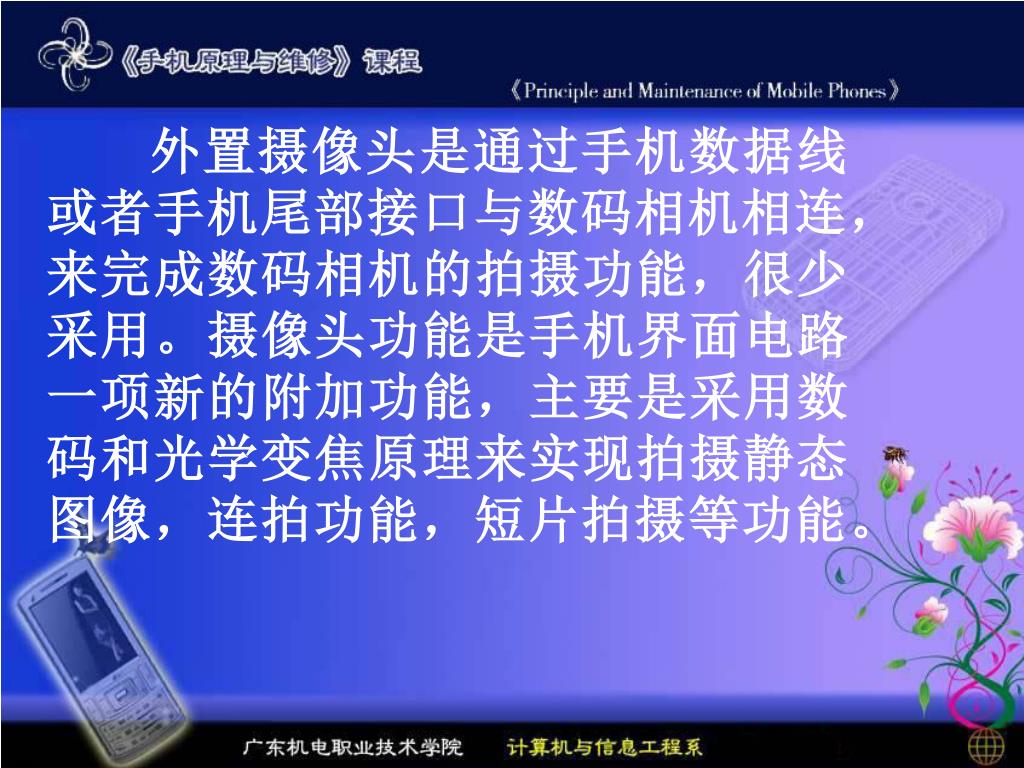 《手机原理与维修》课程

《Principle and Maintenance of Mobile Phones》

外置摄像头是通过手机数据线或者手机尾部接口与数码相机相连，来完成数码相机的拍摄功能，很少采用。摄像头功能是手机界面电路一项新的附加功能，主要是采用数码和光学变焦原理来实现拍摄静态图像，连拍功能，短片拍摄等功能。

广东机电职业技术学院　计算机与信息工程系